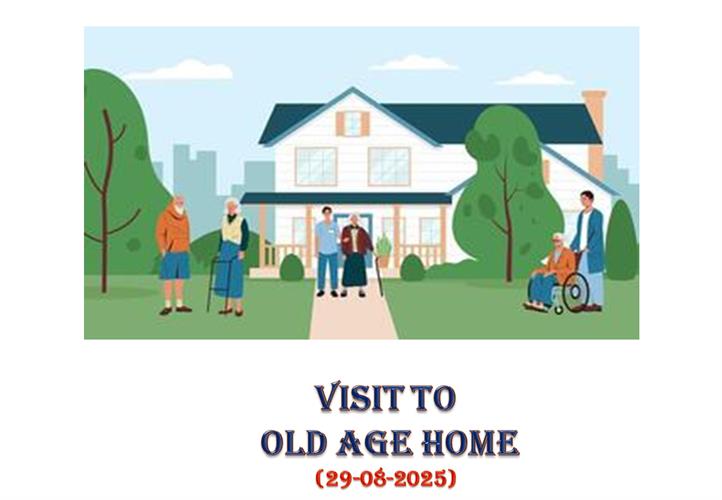 VISIT TO
OLD AGE HOME
(29-08-2025)